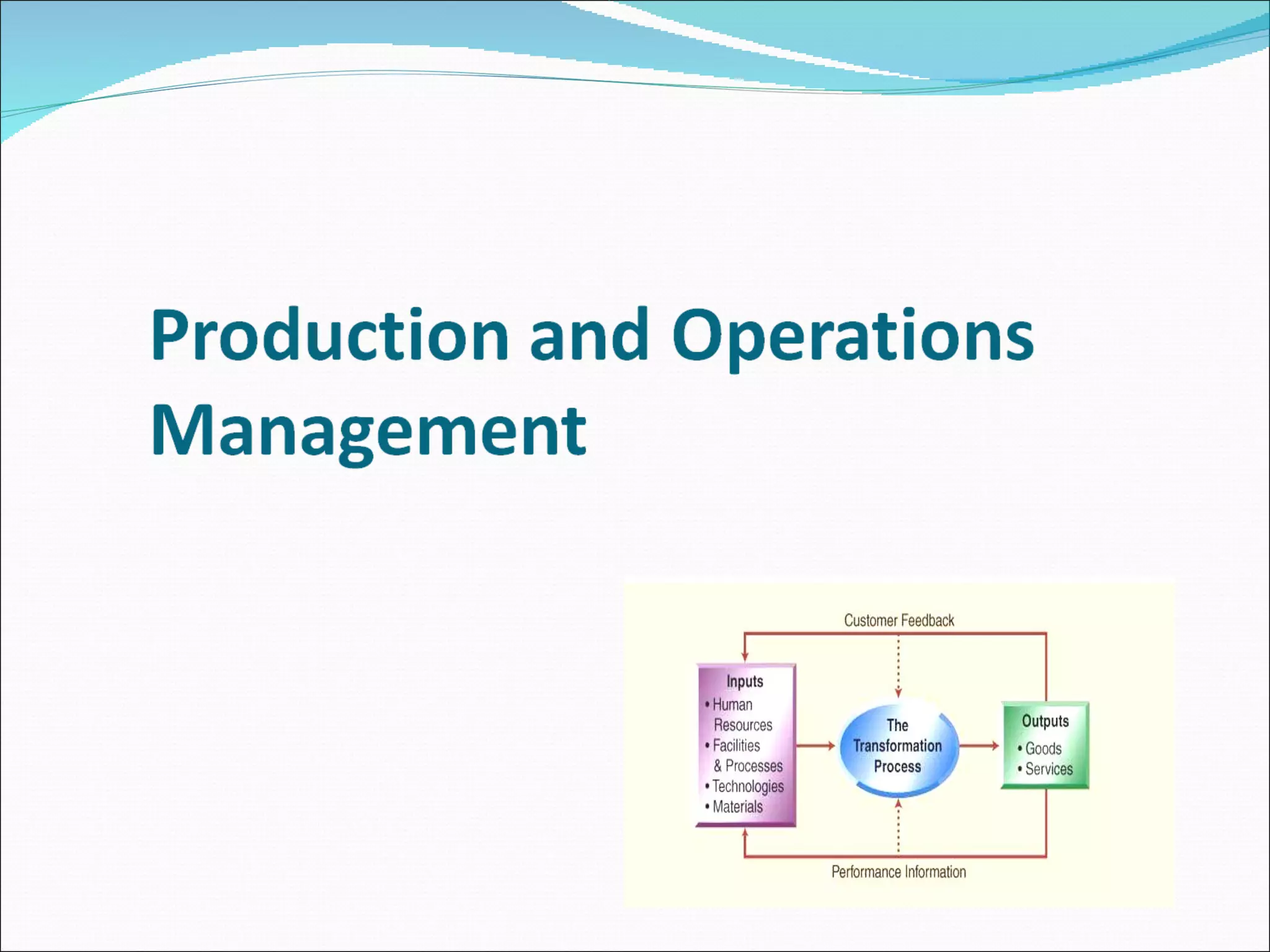 Production and Operations Management

Customer Feedback

Inputs
• Human Resources
• Facilities & Processes
• Technologies
• Materials

The Transformation Process

Outputs
• Goods
• Services

Performance Information